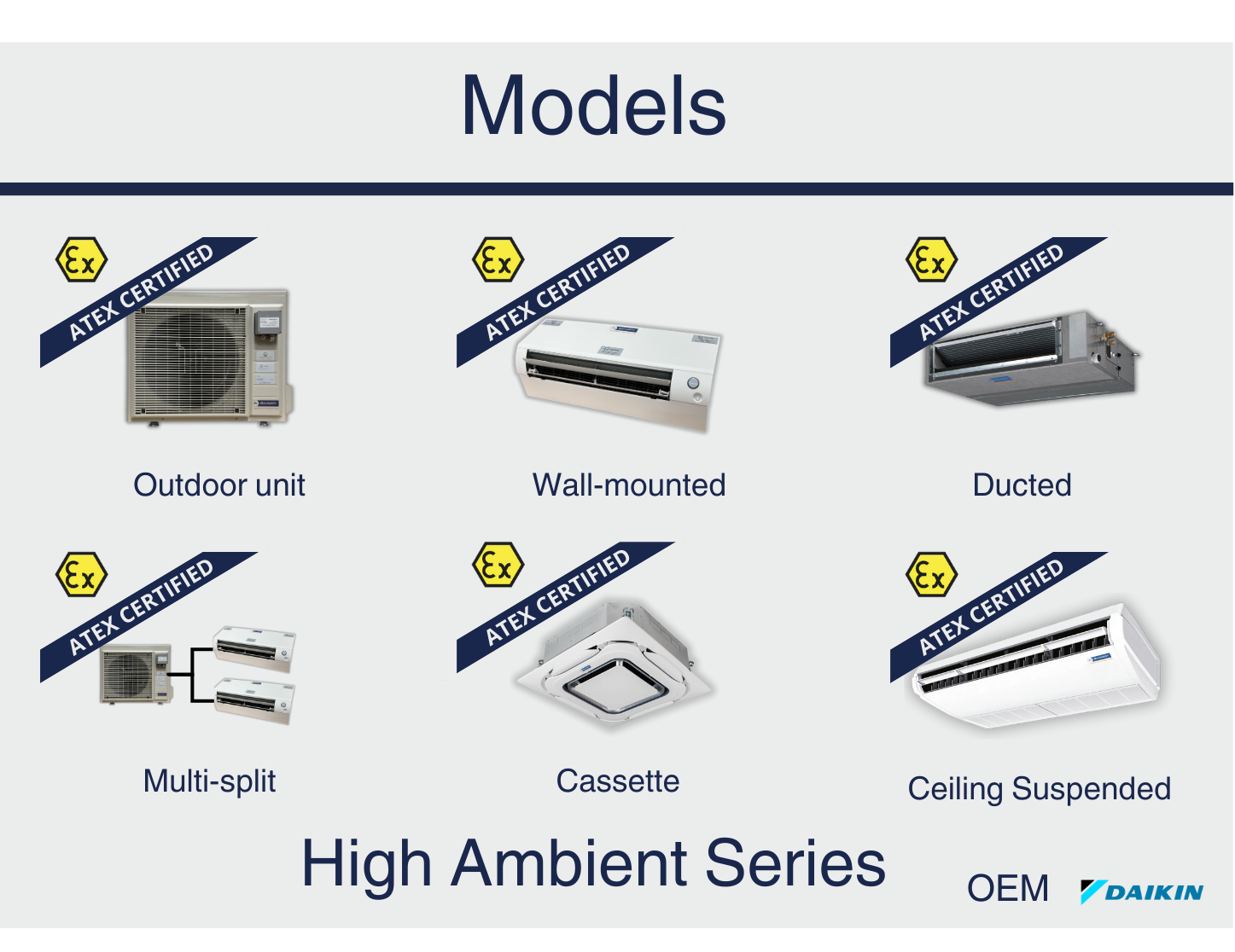 Models

Ex
ATEX CERTIFIED

Outdoor unit

Ex
ATEX CERTIFIED

Wall-mounted

Ex
ATEX CERTIFIED

Ducted

Ex
ATEX CERTIFIED

Multi-split

Ex
ATEX CERTIFIED

Cassette

Ex
ATEX CERTIFIED

Ceiling Suspended

High Ambient Series

OEM DAIKIN